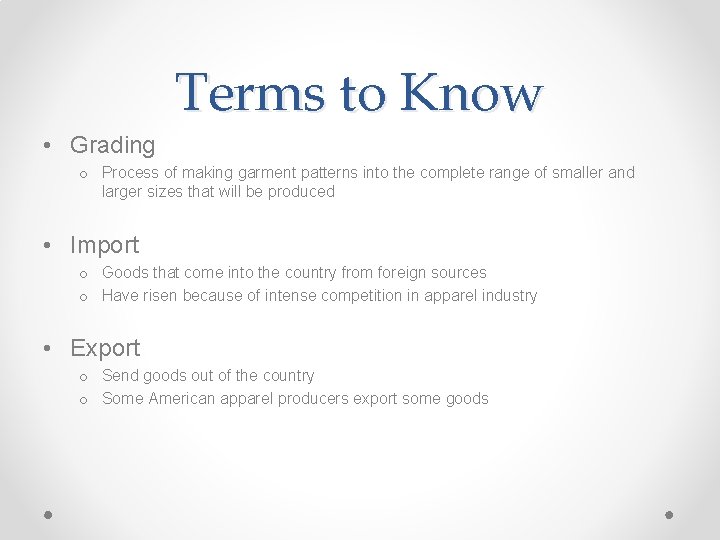 Terms to Know

• Grading
  o Process of making garment patterns into the complete range of smaller and larger sizes that will be produced

• Import
  o Goods that come into the country from foreign sources
  o Have risen because of intense competition in apparel industry

• Export
  o Send goods out of the country
  o Some American apparel producers export some goods